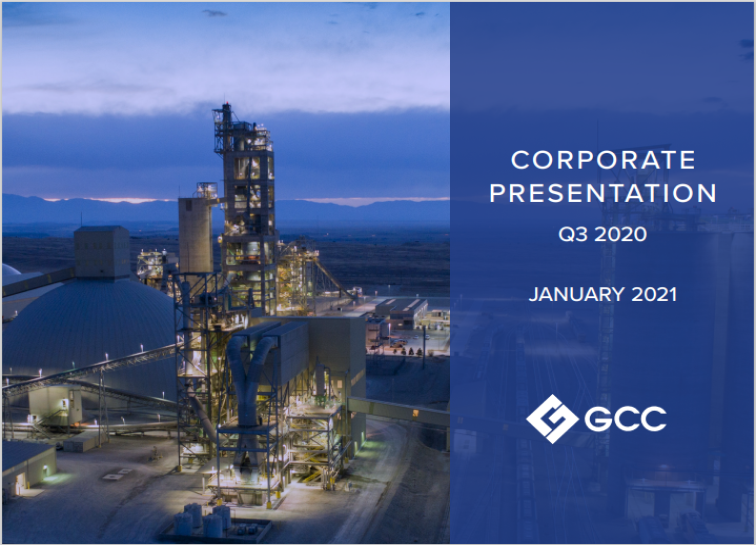 CORPORATE PRESENTATION
Q3 2020

JANUARY 2021

GCC